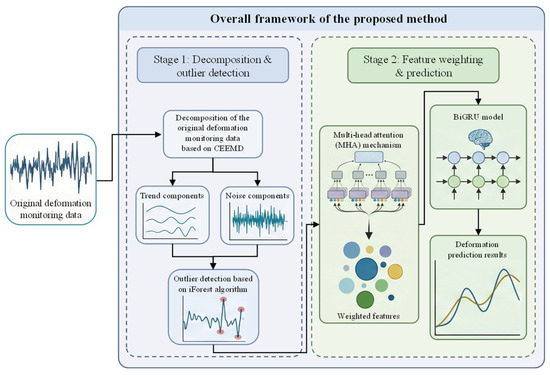 Overall framework of the proposed method

Original deformation monitoring data

Stage 1: Decomposition & outlier detection

Decomposition of the original deformation monitoring data based on CEEMD

Trend components

Noise components

Outlier detection based on iForest algorithm

Stage 2: Feature weighting & prediction

Multi-head attention (MHA) mechanism

Weighted features

BiGRU model

Deformation prediction results